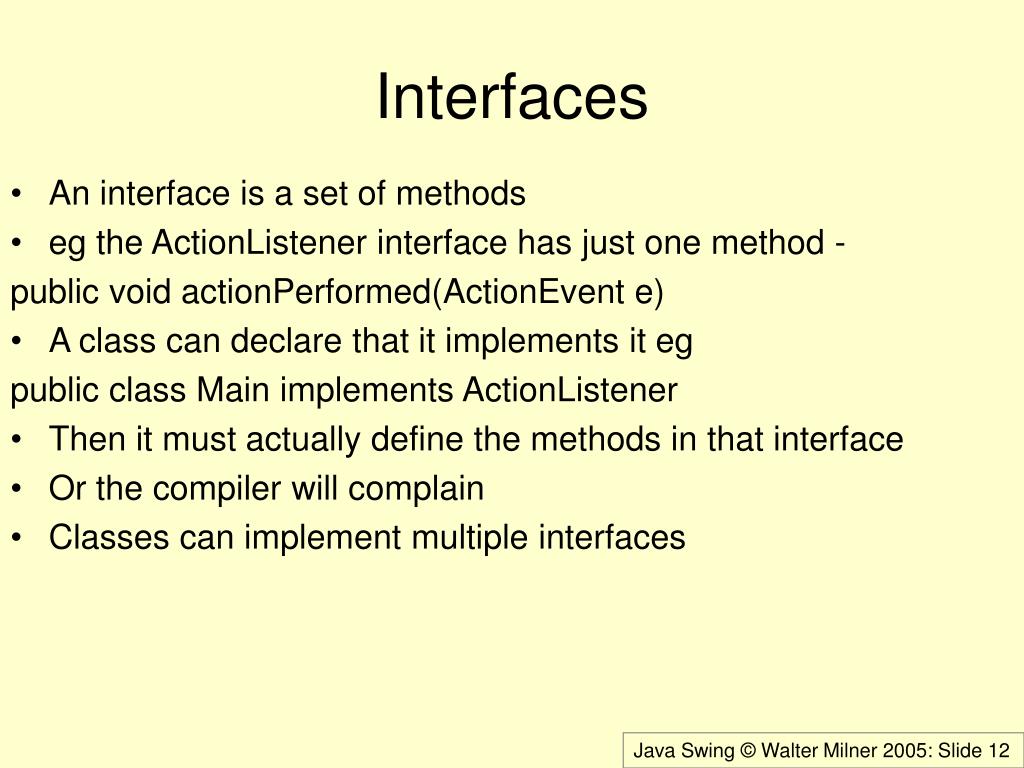 Interfaces

• An interface is a set of methods
• eg the ActionListener interface has just one method -
public void actionPerformed(ActionEvent e)
• A class can declare that it implements it eg
public class Main implements ActionListener
• Then it must actually define the methods in that interface
• Or the compiler will complain
• Classes can implement multiple interfaces

Java Swing © Walter Milner 2005: Slide 12